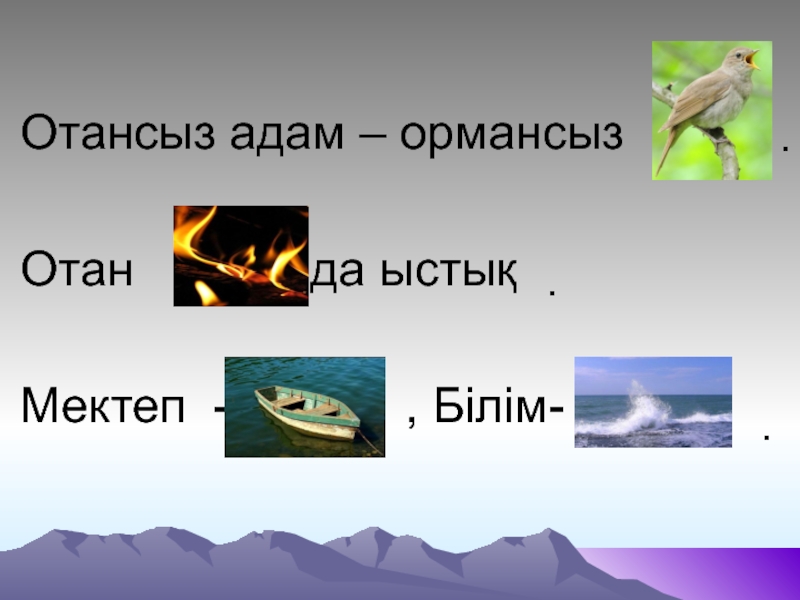 Отансыз адам – ормансыз .

Отан да ыстық .

Мектеп - , Білім- .